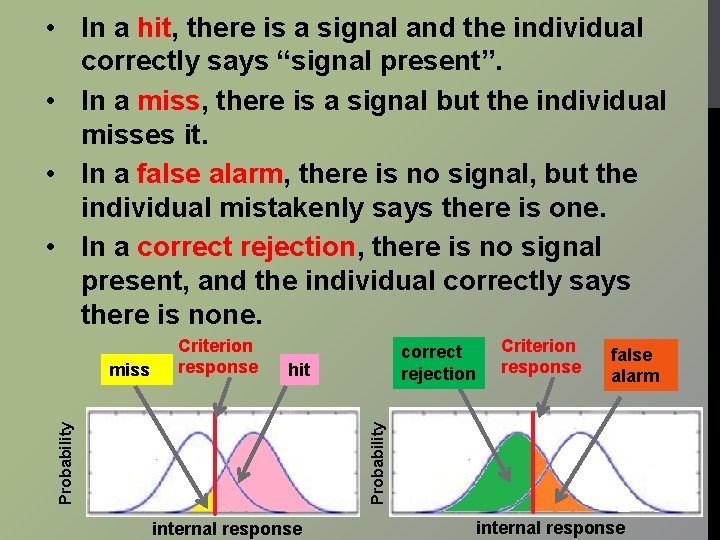 • In a hit, there is a signal and the individual correctly says “signal present”.

• In a miss, there is a signal but the individual misses it.

• In a false alarm, there is no signal, but the individual mistakenly says there is one.

• In a correct rejection, there is no signal present, and the individual correctly says there is none.

miss

Criterion response

hit

Probability

internal response

correct rejection

Criterion response

false alarm

Probability

internal response